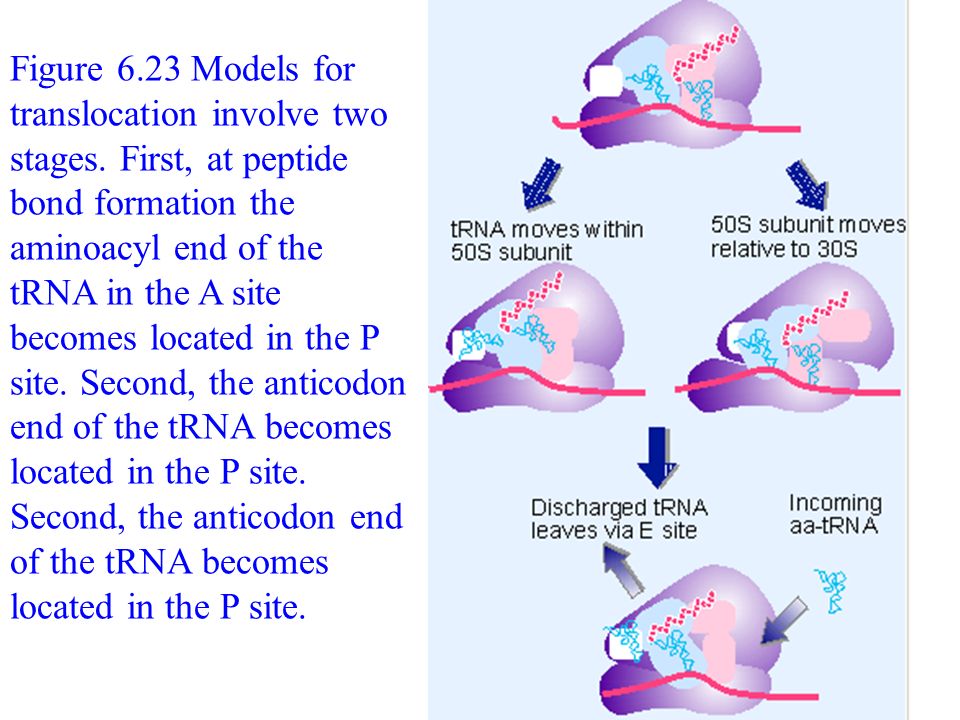 Figure 6.23 Models for translocation involve two stages. First, at peptide bond formation the aminoacyl end of the tRNA in the A site becomes located in the P site. Second, the anticodon end of the tRNA becomes located in the P site. Second, the anticodon end of the tRNA becomes located in the P site.

tRNA moves within 50S subunit

50S subunit moves relative to 30S

Discharged tRNA leaves via E site

Incoming aa-tRNA